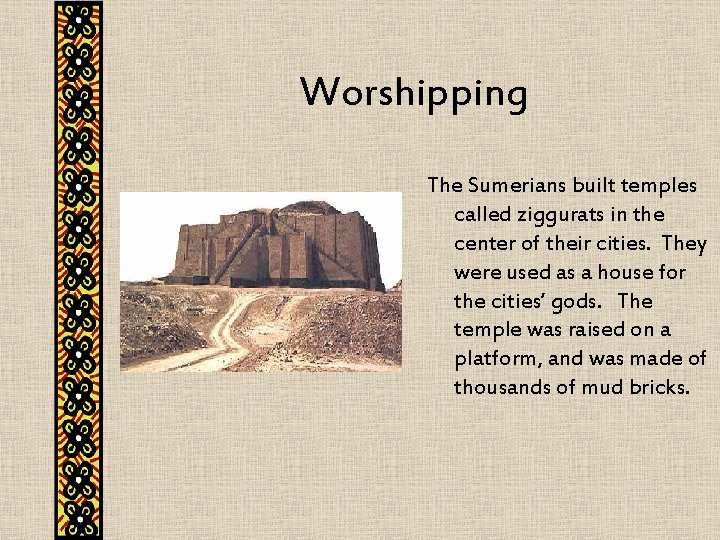 Worshipping

The Sumerians built temples called ziggurats in the center of their cities. They were used as a house for the cities' gods. The temple was raised on a platform, and was made of thousands of mud bricks.